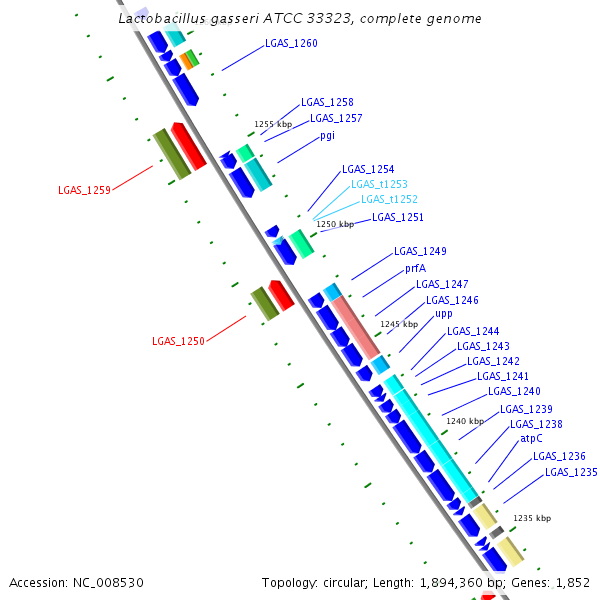 Lactobacillus gasseri ATCC 33323, complete genome

LGAS_1260

LGAS_1258

1255 kbp

LGAS_1257

pgi

LGAS_1259

LGAS_1254

LGAS_t1253

LGAS_t1252

1250 kbp

LGAS_1251

LGAS_1249

prfA

LGAS_1247

LGAS_1246

upp

1245 kbp

LGAS_1250

LGAS_1244

LGAS_1243

LGAS_1242

LGAS_1241

LGAS_1240

LGAS_1239

1240 kbp

LGAS_1238

atpC

LGAS_1236

LGAS_1235

1235 kbp

Accession: NC_008530

Topology: circular; Length: 1,894,360 bp; Genes: 1,852